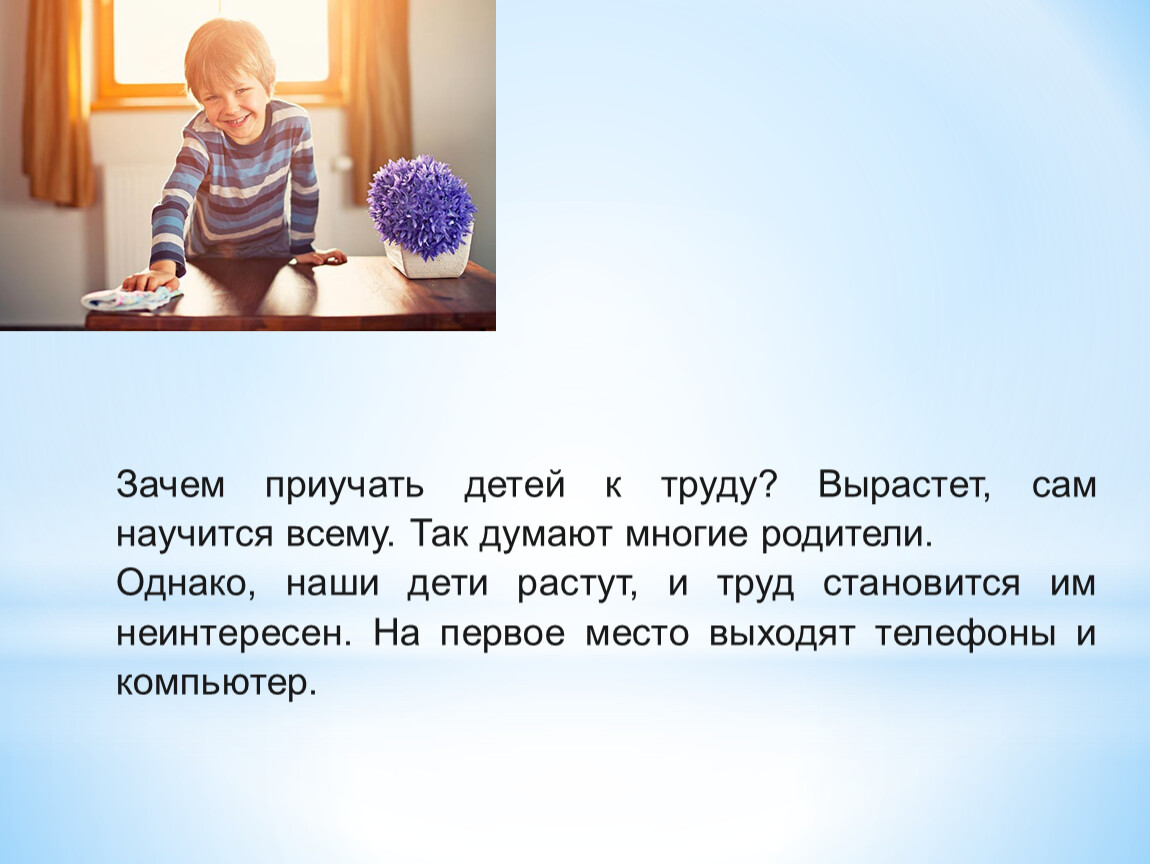 Зачем приучать детей к труду? Вырастет, сам научится всему. Так думают многие родители.

Однако, наши дети растут, и труд становится им неинтересен. На первое место выходят телефоны и компьютер.